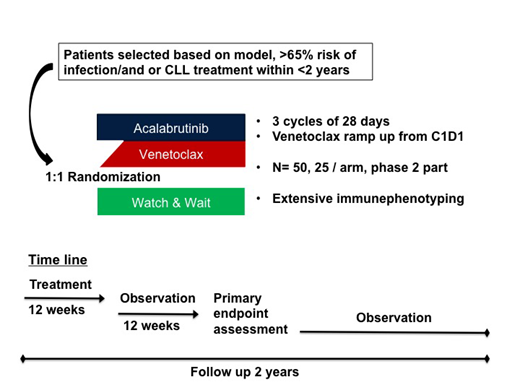 Patients selected based on model, >65% risk of infection/and or CLL treatment within <2 years

Acalabrutinib

Venetoclax

1:1 Randomization

Watch & Wait

• 3 cycles of 28 days
• Venetoclax ramp up from C1D1

• N= 50, 25 / arm, phase 2 part

• Extensive immunephenotyping

Time line

Treatment
12 weeks

Observation
12 weeks

Primary endpoint assessment

Observation

Follow up 2 years